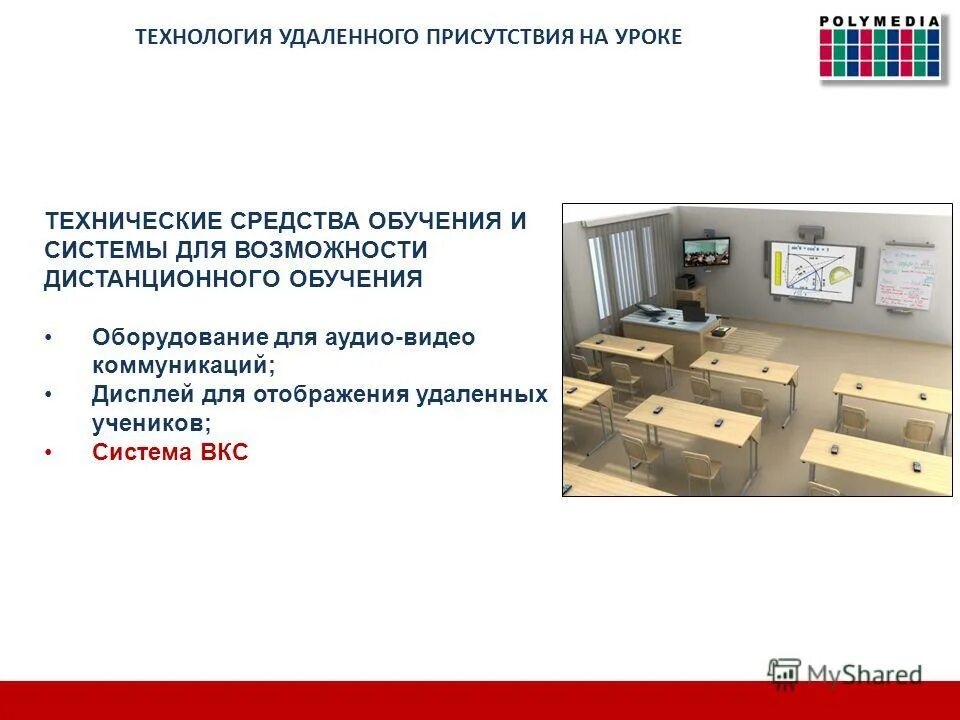 ТЕХНОЛОГИЯ УДАЛЕННОГО ПРИСУТСТВИЯ НА УРОКЕ

POLYMEDIA

ТЕХНИЧЕСКИЕ СРЕДСТВА ОБУЧЕНИЯ И СИСТЕМЫ ДЛЯ ВОЗМОЖНОСТИ ДИСТАНЦИОННОГО ОБУЧЕНИЯ

• Оборудование для аудио-видео коммуникаций;
• Дисплей для отображения удаленных учеников;
• Система ВКС

MyShared